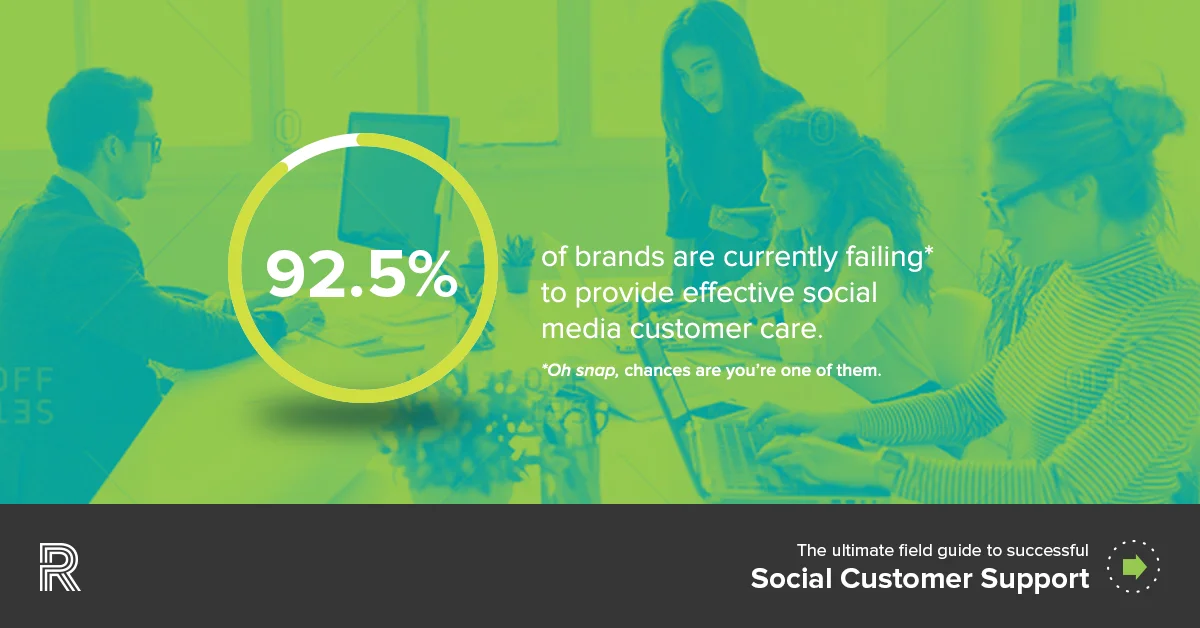 92.5%

of brands are currently failing* to provide effective social media customer care.

*Oh snap, chances are you're one of them.

R

The ultimate field guide to successful
Social Customer Support